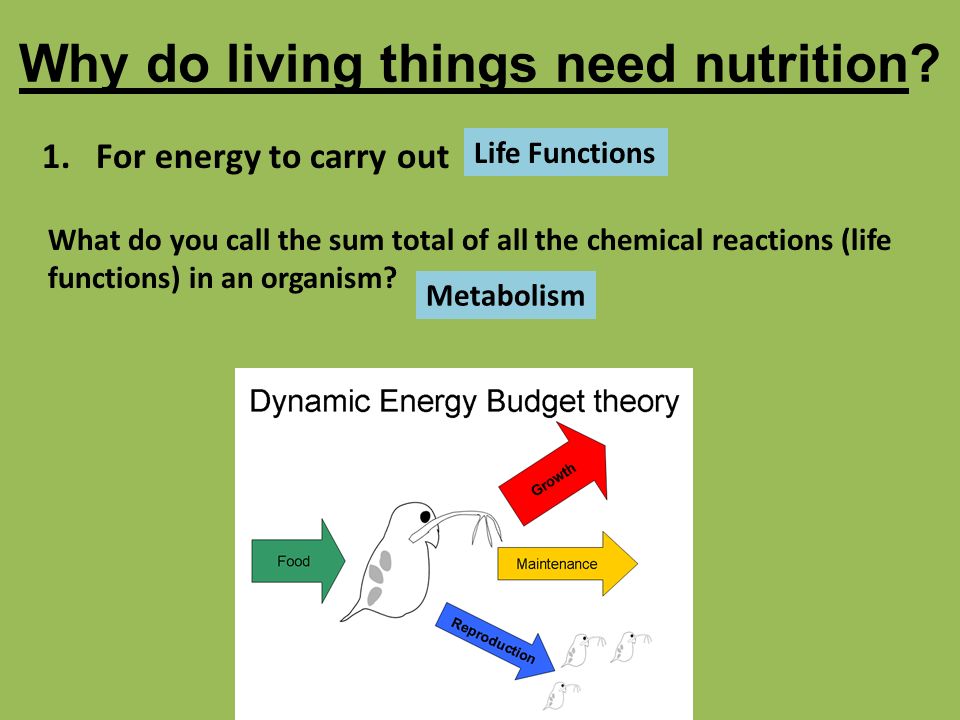 Why do living things need nutrition?

1. For energy to carry out Life Functions

What do you call the sum total of all the chemical reactions (life functions) in an organism? Metabolism

Dynamic Energy Budget theory

Food

Growth

Maintenance

Reproduction